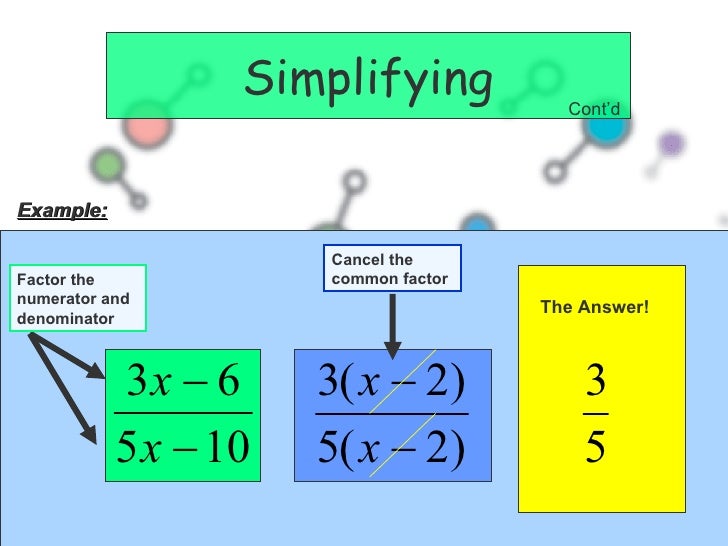 Simplifying

Cont'd

Example:

Factor the numerator and denominator

$\frac{3x-6}{5x-10}$

Cancel the common factor

$\frac{3(x-2)}{5(x-2)}$

The Answer!

$\frac{3}{5}$